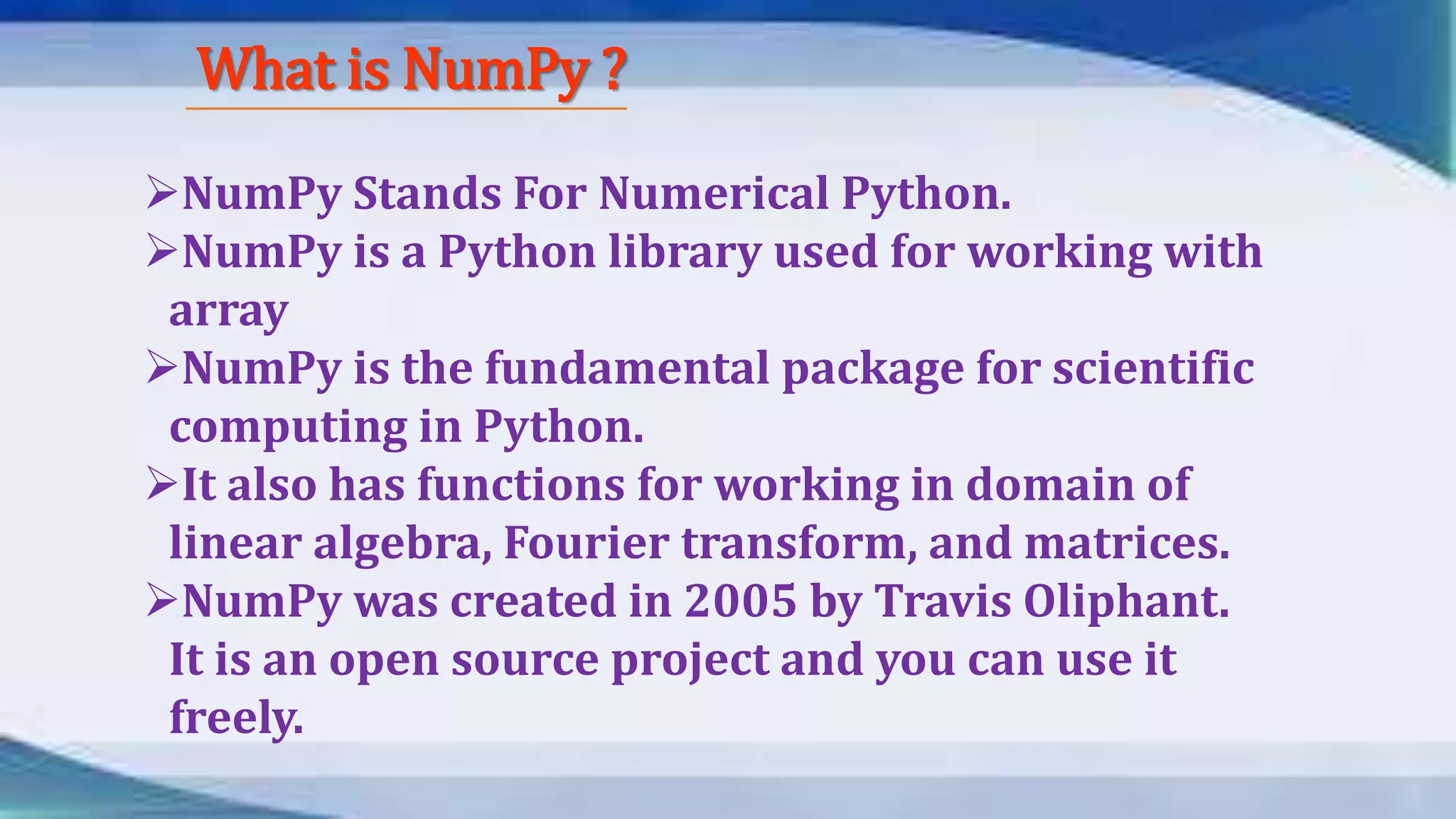 What is NumPy ?

➢NumPy Stands For Numerical Python.

➢NumPy is a Python library used for working with array

➢NumPy is the fundamental package for scientific computing in Python.

➢It also has functions for working in domain of linear algebra, Fourier transform, and matrices.

➢NumPy was created in 2005 by Travis Oliphant. It is an open source project and you can use it freely.